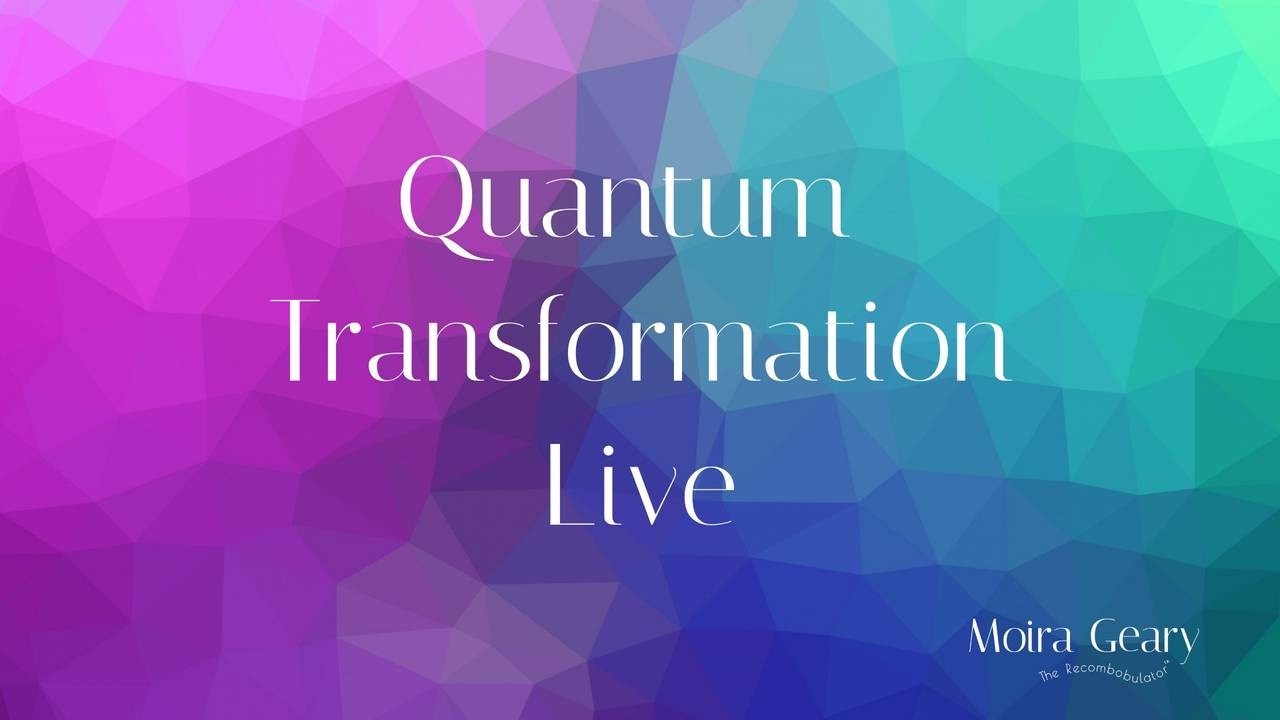 Quantum Transformation Live

Moira Geary
The Recombobulator™